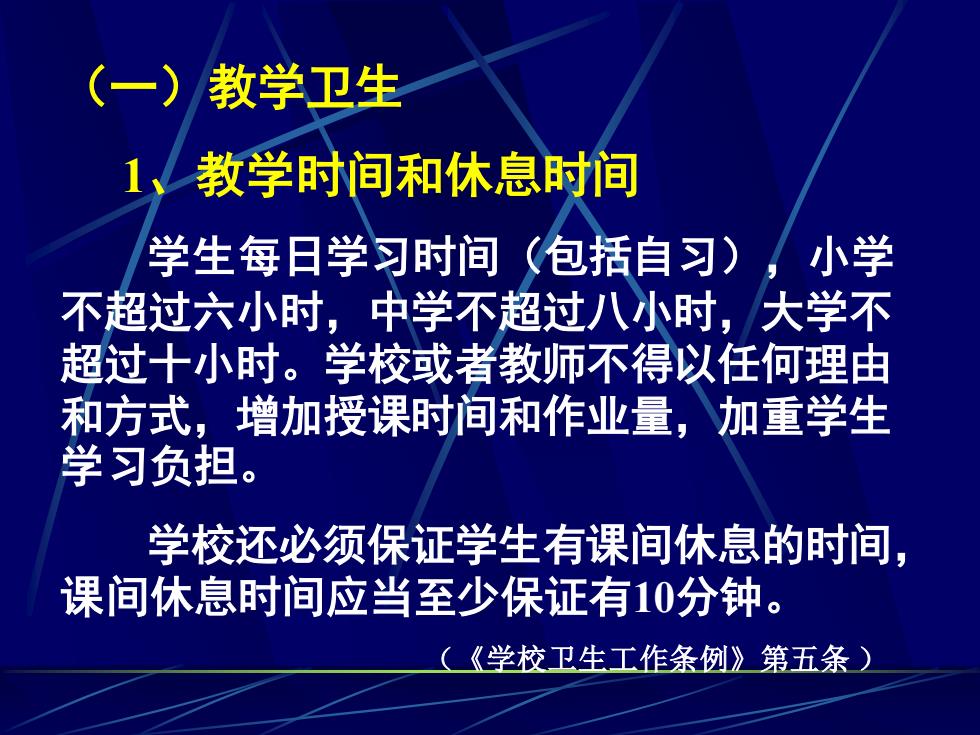 （一）教学卫生

1、教学时间和休息时间

学生每日学习时间（包括自习），小学不超过六小时，中学不超过八小时，大学不超过十小时。学校或者教师不得以任何理由和方式，增加授课时间和作业量，加重学生学习负担。

学校还必须保证学生有课间休息的时间，课间休息时间应当至少保证有10分钟。

（《学校卫生工作条例》第五条）